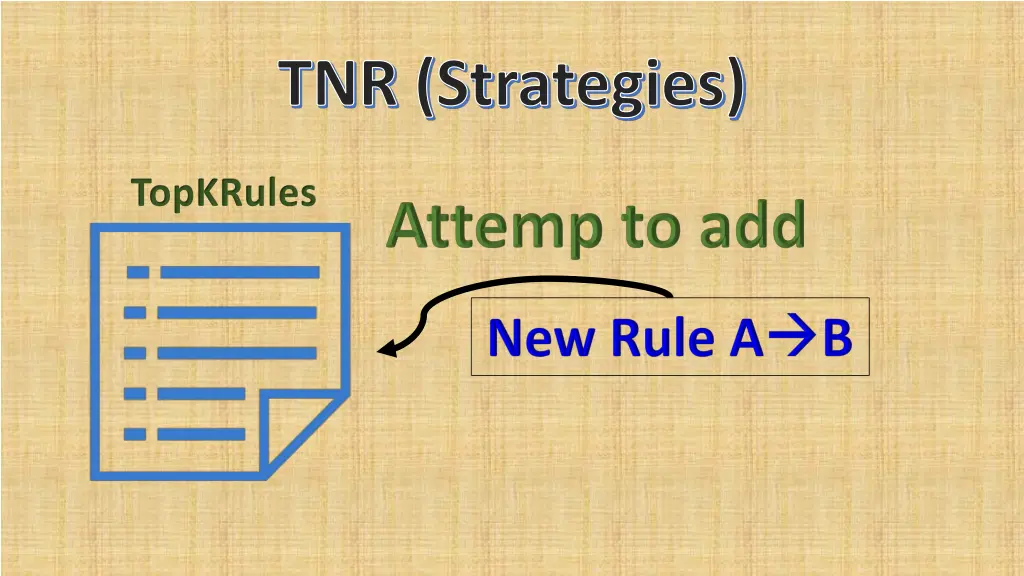 TNR (Strategies)

TopKRules

Attemp to add

New Rule A→B